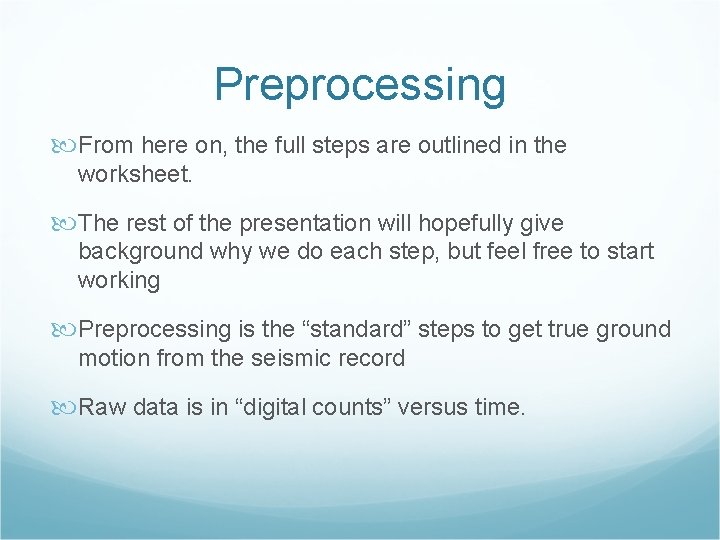 Preprocessing

From here on, the full steps are outlined in the worksheet.

The rest of the presentation will hopefully give background why we do each step, but feel free to start working

Preprocessing is the “standard” steps to get true ground motion from the seismic record

Raw data is in “digital counts” versus time.